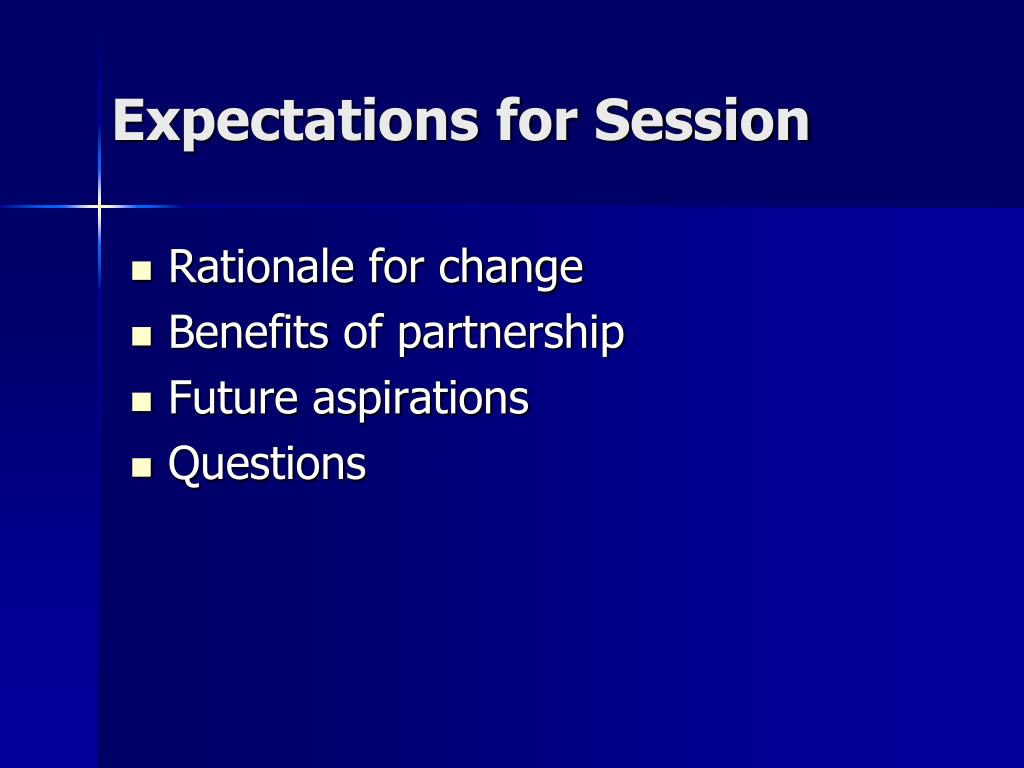 Expectations for Session

- Rationale for change
- Benefits of partnership
- Future aspirations
- Questions